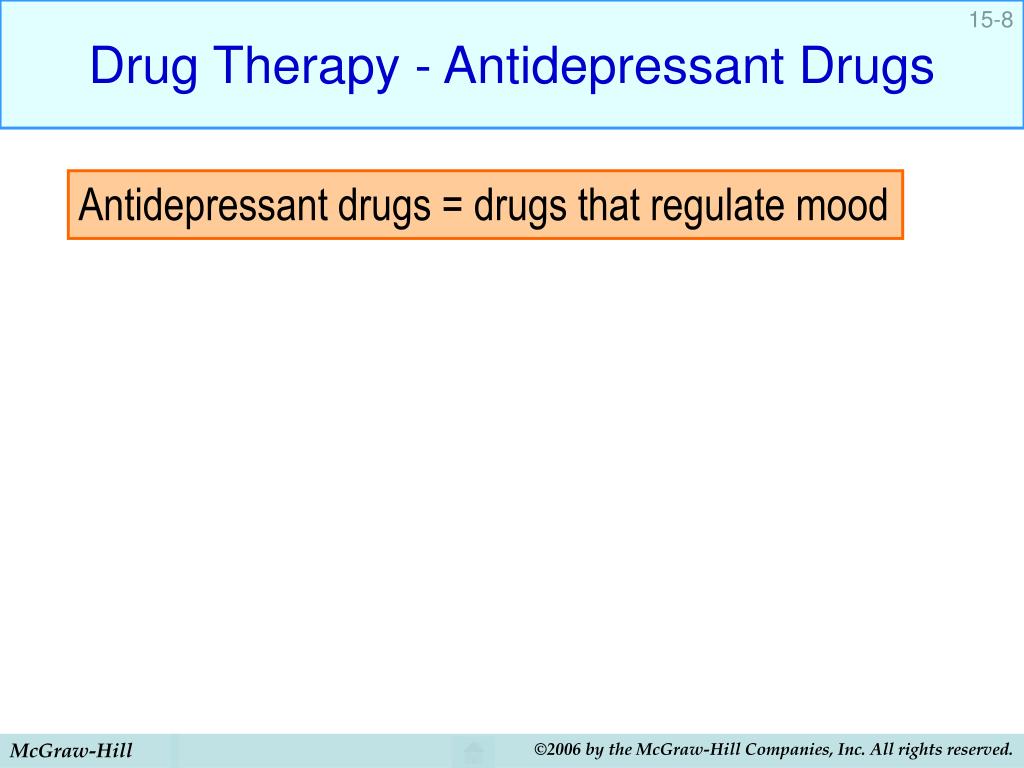 15-8

Drug Therapy - Antidepressant Drugs

Antidepressant drugs = drugs that regulate mood

McGraw-Hill

©2006 by the McGraw-Hill Companies, Inc. All rights reserved.